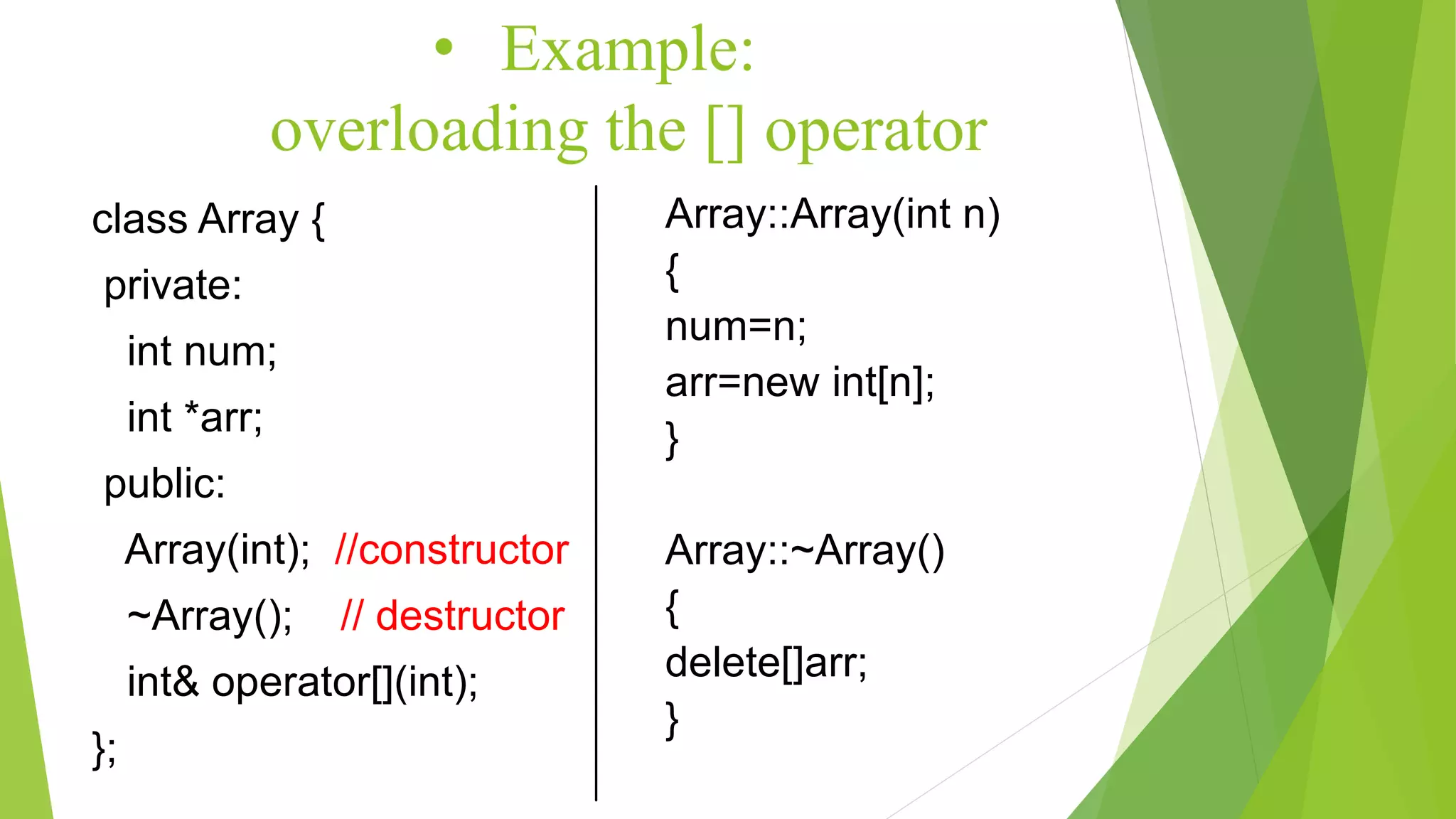 • Example:
overloading the [] operator

class Array {
private:
int num;
int *arr;
public:
Array(int); //constructor
~Array(); // destructor
int& operator[](int);
};

Array::Array(int n)
{
num=n;
arr=new int[n];
}

Array::~Array()
{
delete[]arr;
}